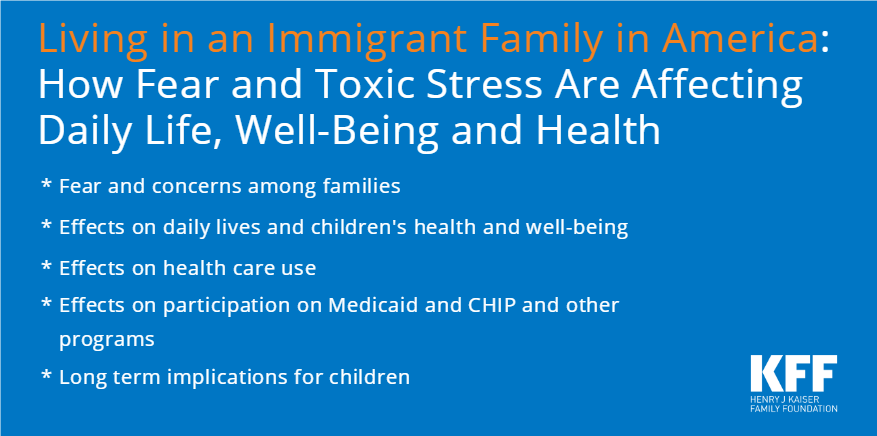 Living in an Immigrant Family in America: How Fear and Toxic Stress Are Affecting Daily Life, Well-Being and Health

* Fear and concerns among families
* Effects on daily lives and children's health and well-being
* Effects on health care use
* Effects on participation on Medicaid and CHIP and other programs
* Long term implications for children

KFF
HENRY J KAISER
FAMILY FOUNDATION